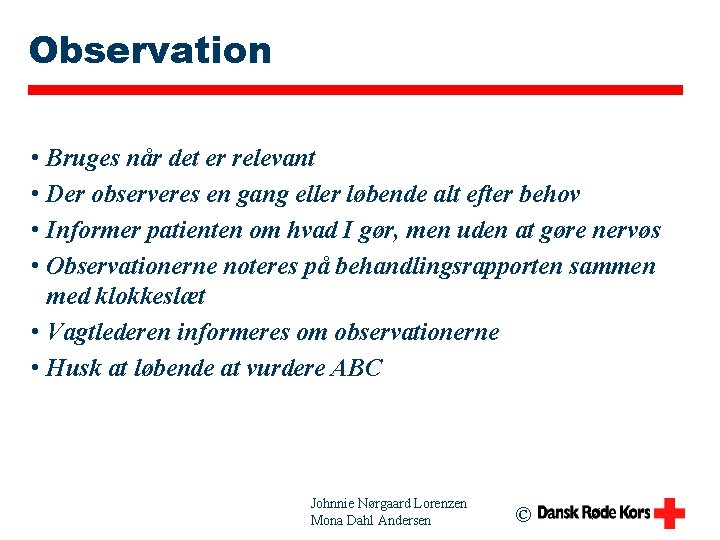 Observation

• Bruges når det er relevant
• Der observeres en gang eller løbende alt efter behov
• Informer patienten om hvad I gør, men uden at gøre nervøs
• Observationerne noteres på behandlingsrapporten sammen med klokkeslæt
• Vagtlederen informeres om observationerne
• Husk at løbende at vurdere ABC

Johnnie Nørgaard Lorenzen
Mona Dahl Andersen

© Dansk Røde Kors